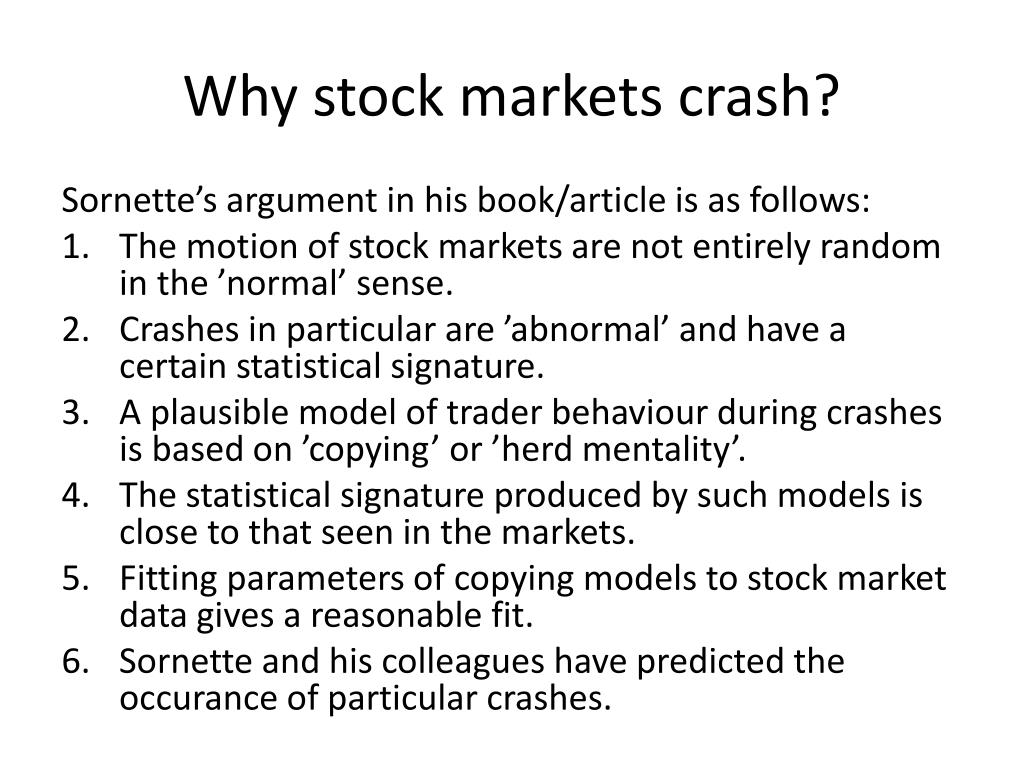 Why stock markets crash?

Sornette’s argument in his book/article is as follows:

1. The motion of stock markets are not entirely random in the ’normal’ sense.
2. Crashes in particular are ’abnormal’ and have a certain statistical signature.
3. A plausible model of trader behaviour during crashes is based on ’copying’ or ’herd mentality’.
4. The statistical signature produced by such models is close to that seen in the markets.
5. Fitting parameters of copying models to stock market data gives a reasonable fit.
6. Sornette and his colleagues have predicted the occurance of particular crashes.